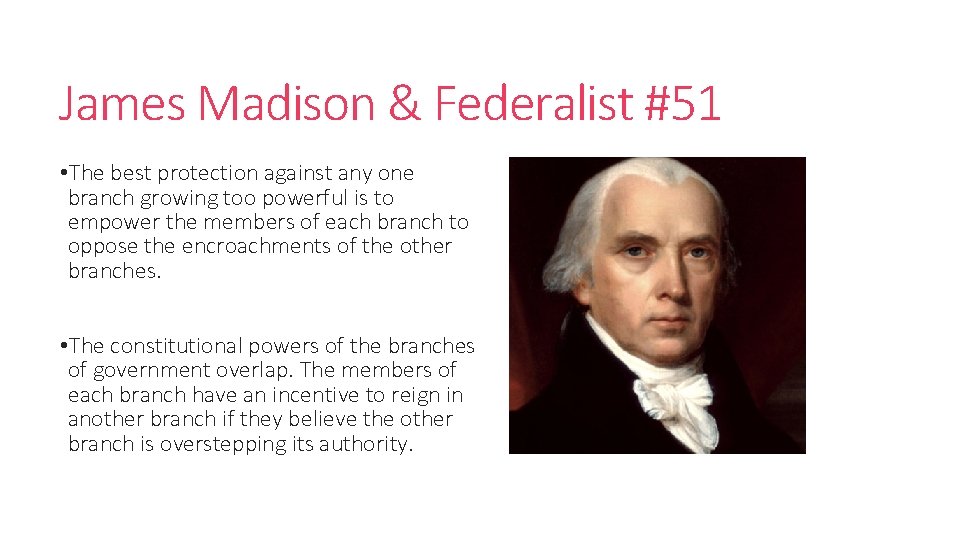 James Madison & Federalist #51

•The best protection against any one branch growing too powerful is to empower the members of each branch to oppose the encroachments of the other branches.

•The constitutional powers of the branches of government overlap. The members of each branch have an incentive to reign in another branch if they believe the other branch is overstepping its authority.